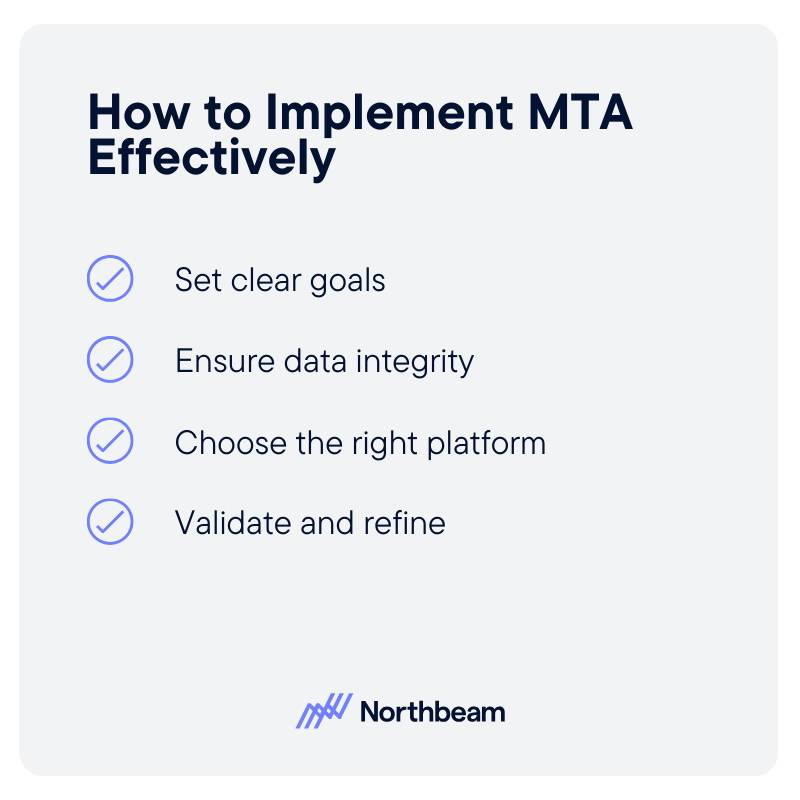 How to Implement MTA Effectively

Set clear goals

Ensure data integrity

Choose the right platform

Validate and refine

Northbeam